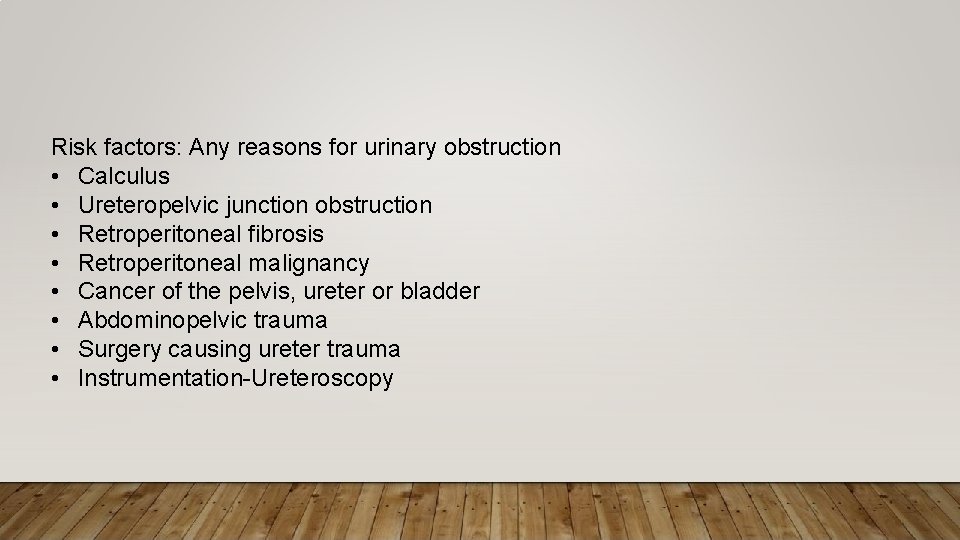 Risk factors: Any reasons for urinary obstruction
• Calculus
• Ureteropelvic junction obstruction
• Retroperitoneal fibrosis
• Retroperitoneal malignancy
• Cancer of the pelvis, ureter or bladder
• Abdominopelvic trauma
• Surgery causing ureter trauma
• Instrumentation-Ureteroscopy